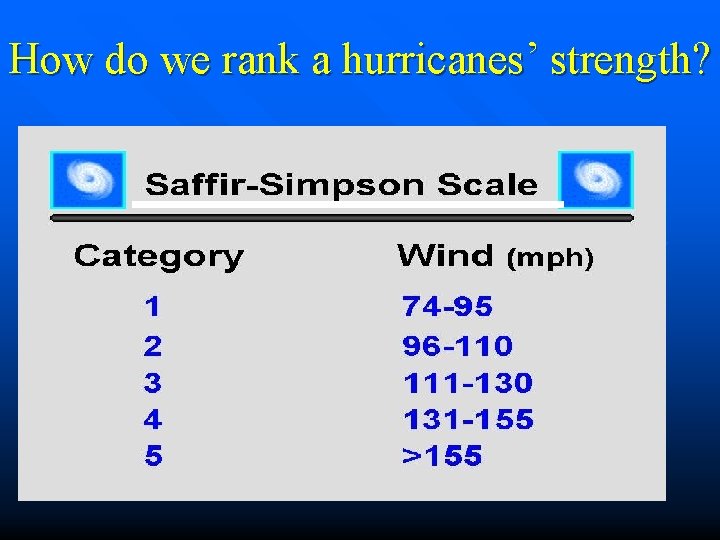 How do we rank a hurricanes’ strength?

Saffir-Simpson Scale

| Category | Wind (mph) |
|---|---|
| 1 | 74-95 |
| 2 | 96-110 |
| 3 | 111-130 |
| 4 | 131-155 |
| 5 | >155 |